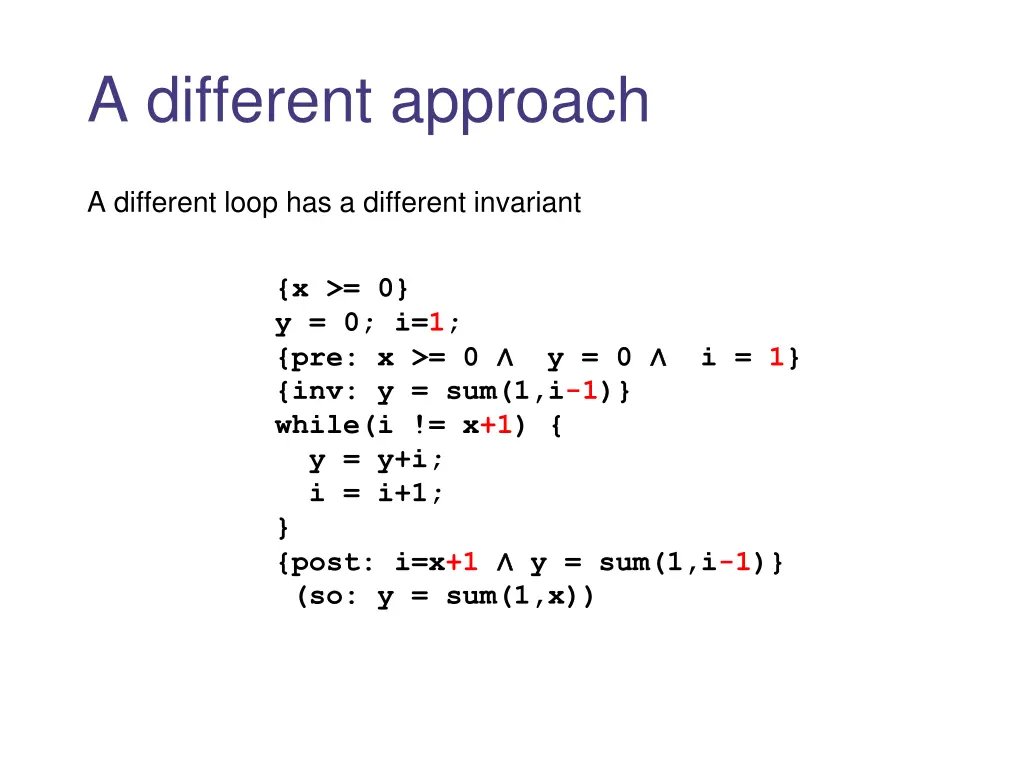 A different approach

A different loop has a different invariant

{x >= 0}
y = 0; i=1;
{pre: x >= 0 ∧ y = 0 ∧ i = 1}
{inv: y = sum(1,i-1)}
while(i != x+1) {
  y = y+i;
  i = i+1;
}
{post: i=x+1 ∧ y = sum(1,i-1)}
 (so: y = sum(1,x))